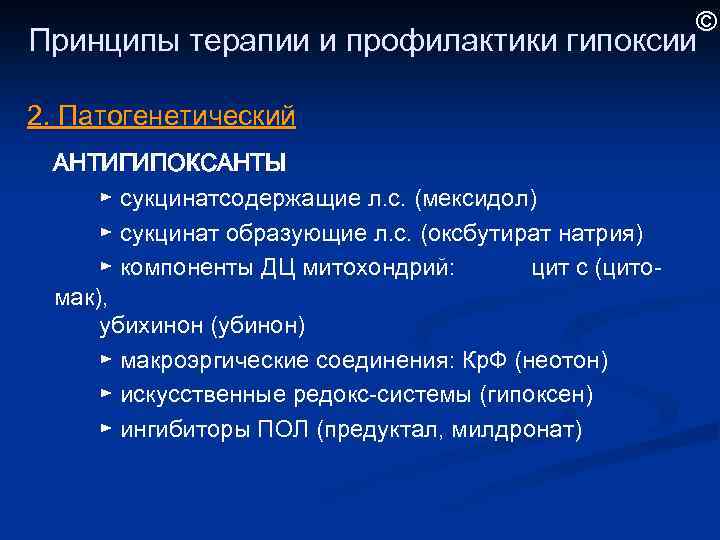 Принципы терапии и профилактики гипоксии ©

2. Патогенетический

АНТИГИПОКСАНТЫ

► сукцинатсодержащие л.с. (мексидол)

► сукцинат образующие л.с. (оксбутират натрия)

► компоненты ДЦ митохондрий: цит с (цитомак), убихинон (убинон)

► макроэргические соединения: КрФ (неотон)

► искусственные редокс-системы (гипоксен)

► ингибиторы ПОЛ (предуктал, милдронат)